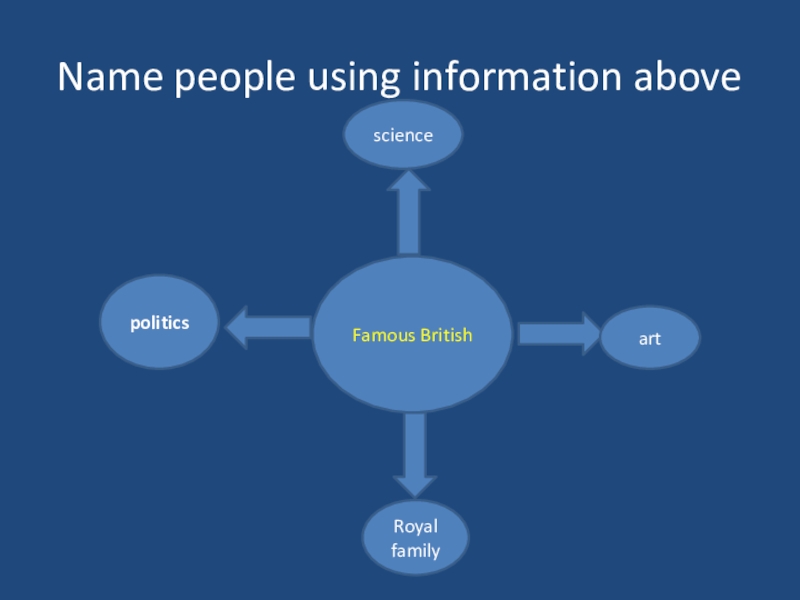 Name people using information above

science

politics

Famous British

art

Royal family